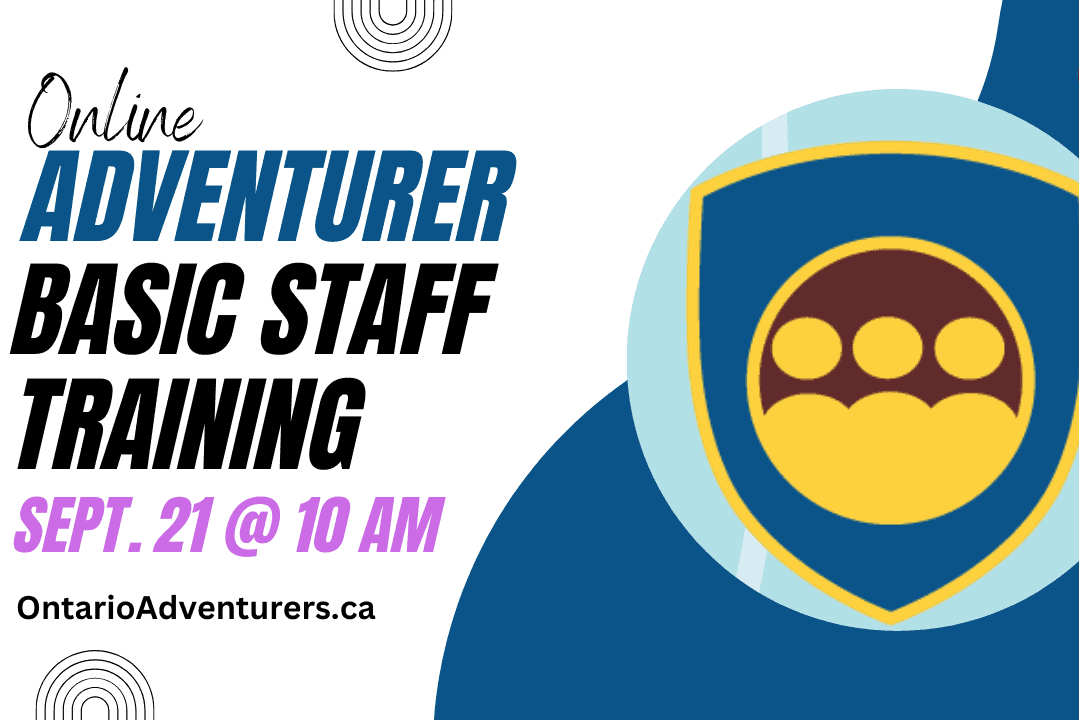 Online
ADVENTURER
BASIC STAFF
TRAINING
SEPT. 21 @ 10 AM

OntarioAdventurers.ca